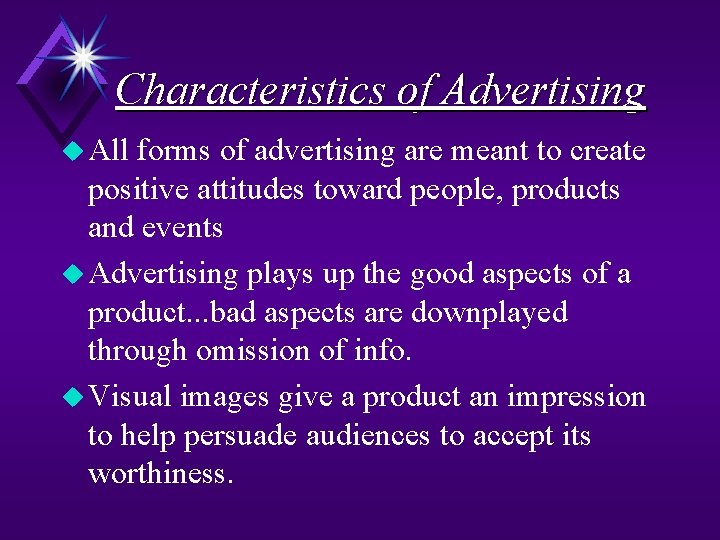 Characteristics of Advertising

All forms of advertising are meant to create positive attitudes toward people, products and events

Advertising plays up the good aspects of a product...bad aspects are downplayed through omission of info.

Visual images give a product an impression to help persuade audiences to accept its worthiness.